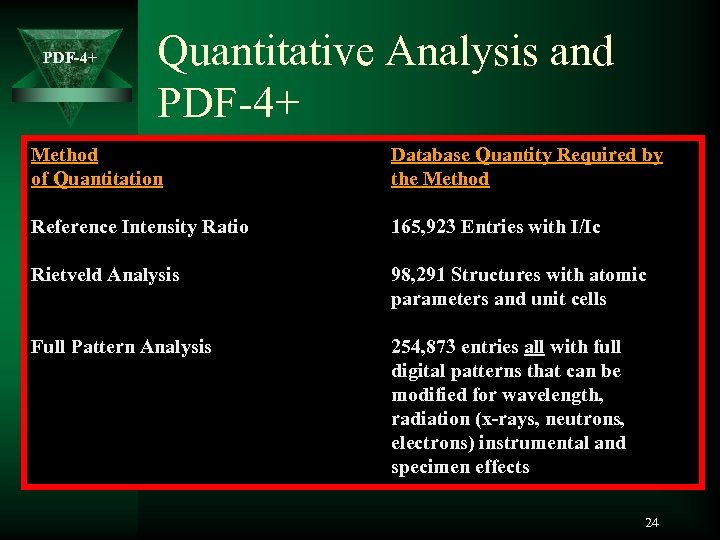 PDF-4+

Quantitative Analysis and PDF-4+

| Method of Quantitation | Database Quantity Required by the Method |
|---|---|
| Reference Intensity Ratio | 165,923 Entries with I/Ic |
| Rietveld Analysis | 98,291 Structures with atomic parameters and unit cells |
| Full Pattern Analysis | 254,873 entries all with full digital patterns that can be modified for wavelength, radiation (x-rays, neutrons, electrons) instrumental and specimen effects |

24